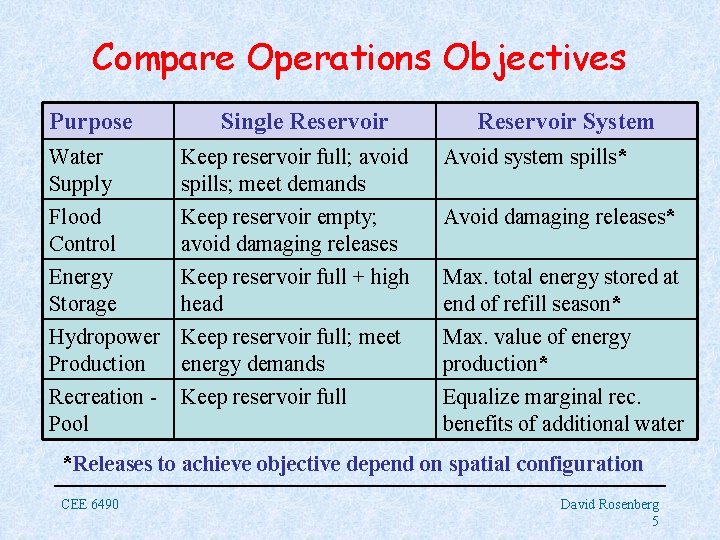 Compare Operations Objectives

| Purpose | Single Reservoir | Reservoir System |
|---|---|---|
| Water Supply | Keep reservoir full; avoid spills; meet demands | Avoid system spills* |
| Flood Control | Keep reservoir empty; avoid damaging releases | Avoid damaging releases* |
| Energy Storage | Keep reservoir full + high head | Max. total energy stored at end of refill season* |
| Hydropower Production | Keep reservoir full; meet energy demands | Max. value of energy production* |
| Recreation - Pool | Keep reservoir full | Equalize marginal rec. benefits of additional water |

*Releases to achieve objective depend on spatial configuration

CEE 6490

David Rosenberg
5